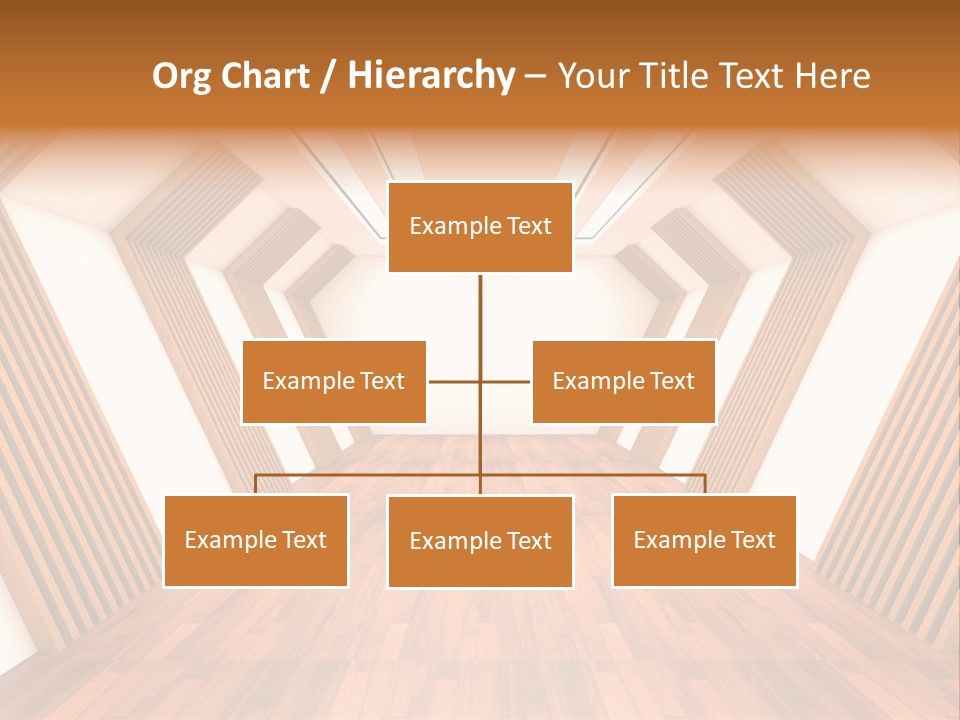 Org Chart / Hierarchy – Your Title Text Here

Example Text

Example Text

Example Text

Example Text

Example Text

Example Text